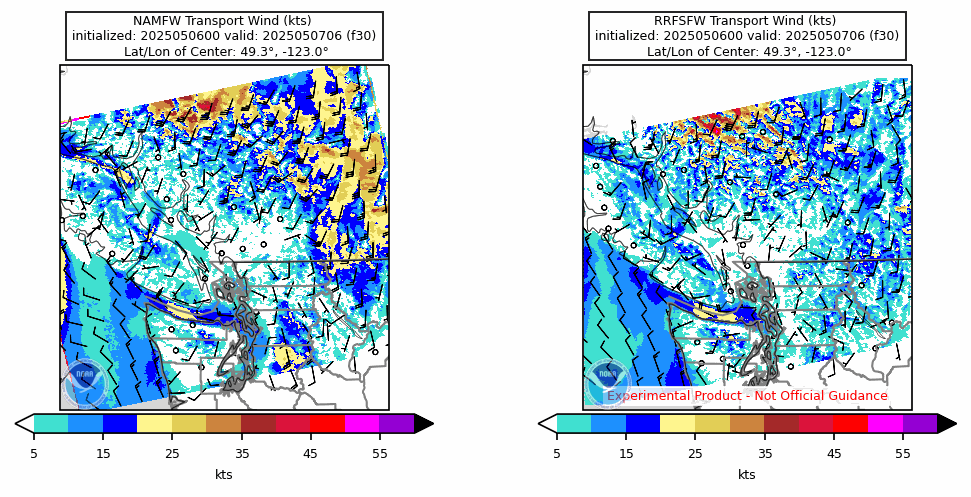 NAMFW Transport Wind (kts)
initialized: 2025050600 valid: 2025050706 (f30)
Lat/Lon of Center: 49.3°, -123.0°

NOAA

5 15 25 35 45 55
kts

RRFSFW Transport Wind (kts)
initialized: 2025050600 valid: 2025050706 (f30)
Lat/Lon of Center: 49.3°, -123.0°

NOAA

Experimental Product - Not Official Guidance

5 15 25 35 45 55
kts